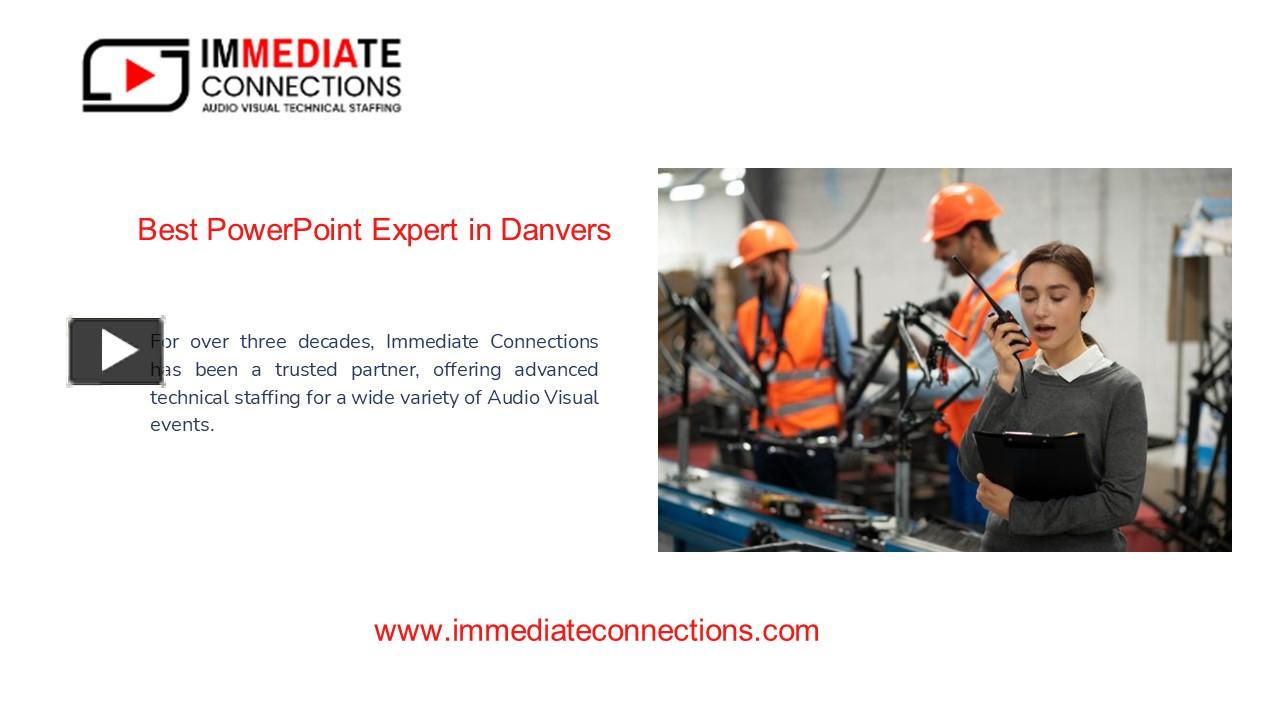 IMMEDIATE CONNECTIONS
AUDIO VISUAL TECHNICAL STAFFING

Best PowerPoint Expert in Danvers

For over three decades, Immediate Connections has been a trusted partner, offering advanced technical staffing for a wide variety of Audio Visual events.

www.immediateconnections.com